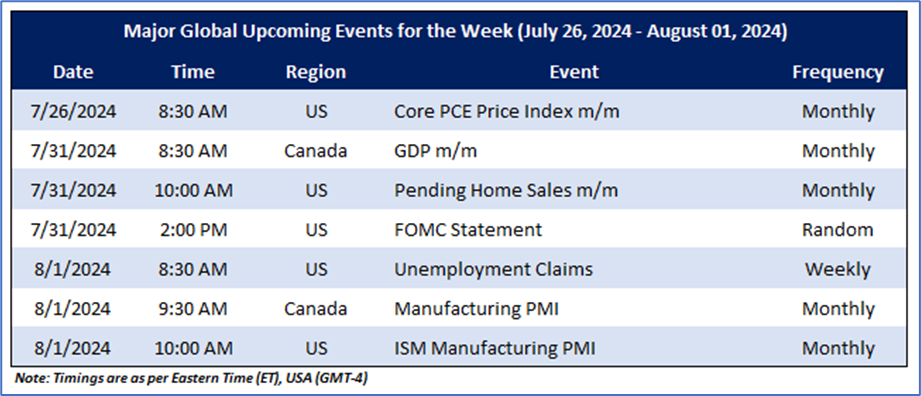 Major Global Upcoming Events for the Week (July 26, 2024 - August 01, 2024)

| Date | Time | Region | Event | Frequency |
|---|---|---|---|---|
| 7/26/2024 | 8:30 AM | US | Core PCE Price Index m/m | Monthly |
| 7/31/2024 | 8:30 AM | Canada | GDP m/m | Monthly |
| 7/31/2024 | 10:00 AM | US | Pending Home Sales m/m | Monthly |
| 7/31/2024 | 2:00 PM | US | FOMC Statement | Random |
| 8/1/2024 | 8:30 AM | US | Unemployment Claims | Weekly |
| 8/1/2024 | 9:30 AM | Canada | Manufacturing PMI | Monthly |
| 8/1/2024 | 10:00 AM | US | ISM Manufacturing PMI | Monthly |

Note: Timings are as per Eastern Time (ET), USA (GMT-4)